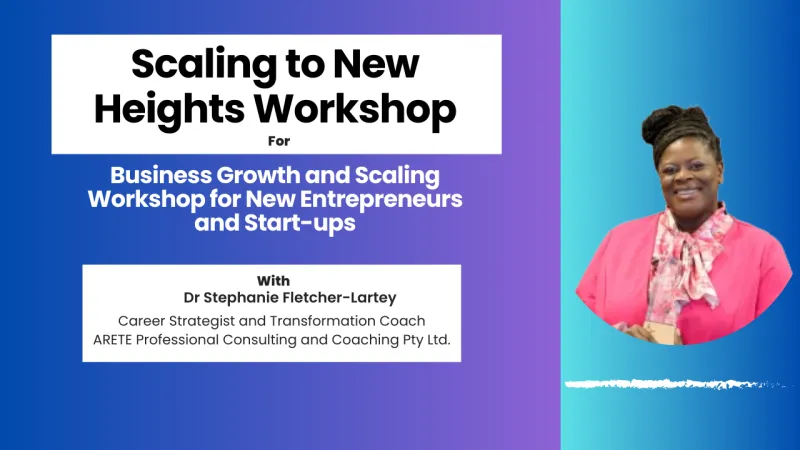 Scaling to New Heights Workshop
For

Business Growth and Scaling Workshop for New Entrepreneurs and Start-ups

With
Dr Stephanie Fletcher-Lartey
Career Strategist and Transformation Coach
ARETE Professional Consulting and Coaching Pty Ltd.